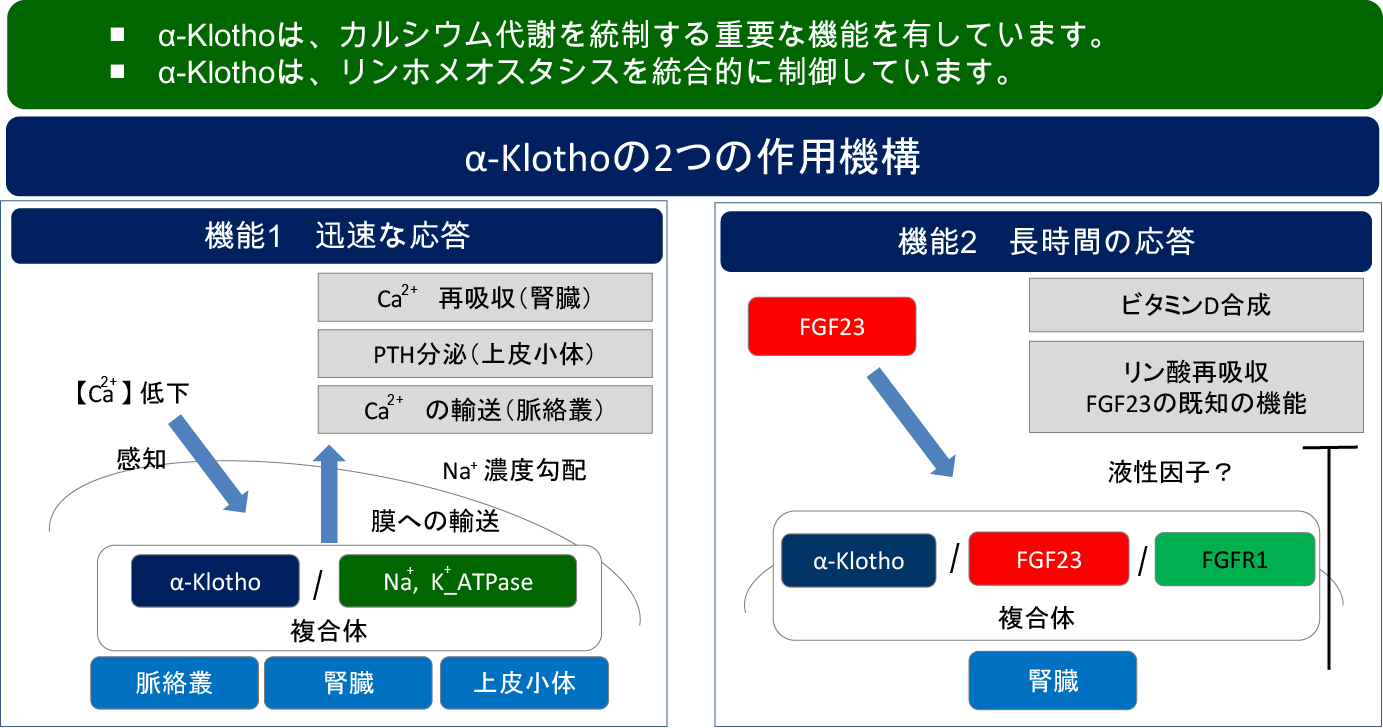 ■ α-Klothoは、カルシウム代謝を統制する重要な機能を有しています。
■ α-Klothoは、リンホメオスタシスを統合的に制御しています。

α-Klothoの2つの作用機構

機能1　迅速な応答

$Ca^{2+}$　再吸収（腎臓）

PTH分泌（上皮小体）

$Ca^{2+}$　の輸送（脈絡叢）

【$Ca^{2+}$】低下

感知

$Na^{+}$ 濃度勾配

膜への輸送

α-Klotho

/

$Na^{+}$, $K^{+}$_ATPase

複合体

脈絡叢

腎臓

上皮小体

機能2　長時間の応答

FGF23

ビタミンD合成

リン酸再吸収
FGF23の既知の機能

液性因子？

α-Klotho

/

FGF23

/

FGFR1

複合体

腎臓